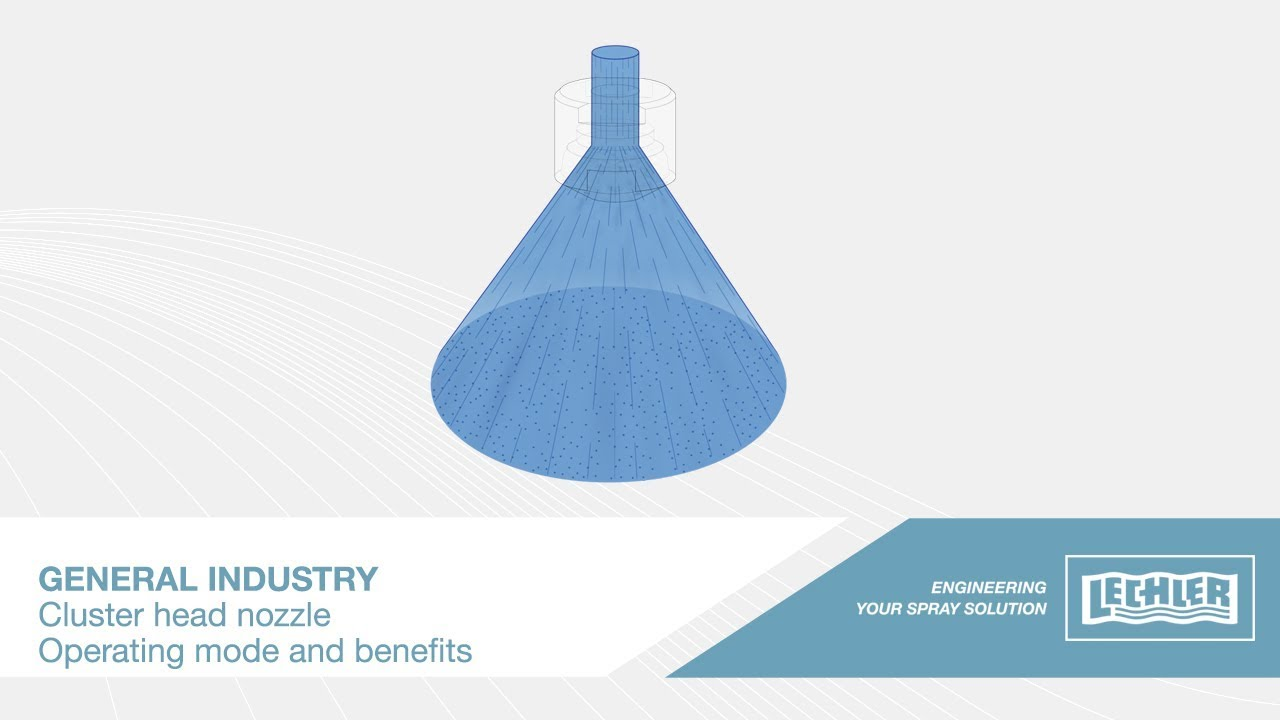 GENERAL INDUSTRY
Cluster head nozzle
Operating mode and benefits

ENGINEERING
YOUR SPRAY SOLUTION

LECHLER